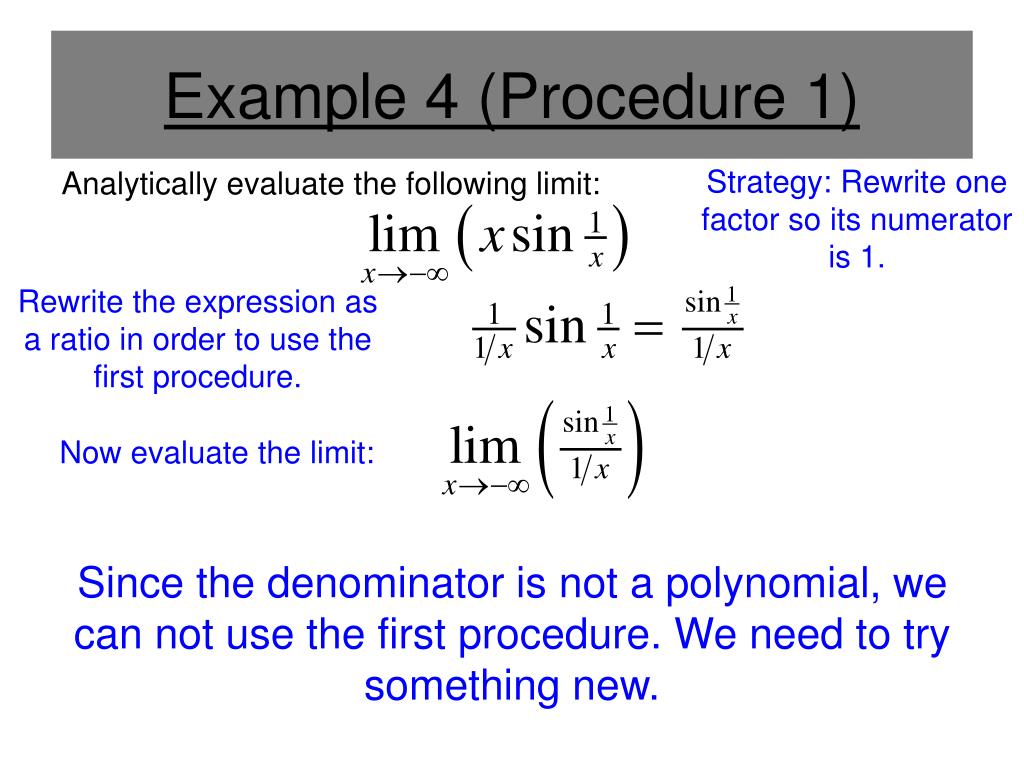 Example 4 (Procedure 1)

Analytically evaluate the following limit:

Strategy: Rewrite one factor so its numerator is 1.

$\lim_{x \to -\infty} \left( x \sin \frac{1}{x} \right)$

Rewrite the expression as a ratio in order to use the first procedure.

$\frac{1}{1/x} \sin \frac{1}{x} = \frac{\sin \frac{1}{x}}{1/x}$

Now evaluate the limit:

$\lim_{x \to -\infty} \left( \frac{\sin \frac{1}{x}}{1/x} \right)$

Since the denominator is not a polynomial, we can not use the first procedure. We need to try something new.